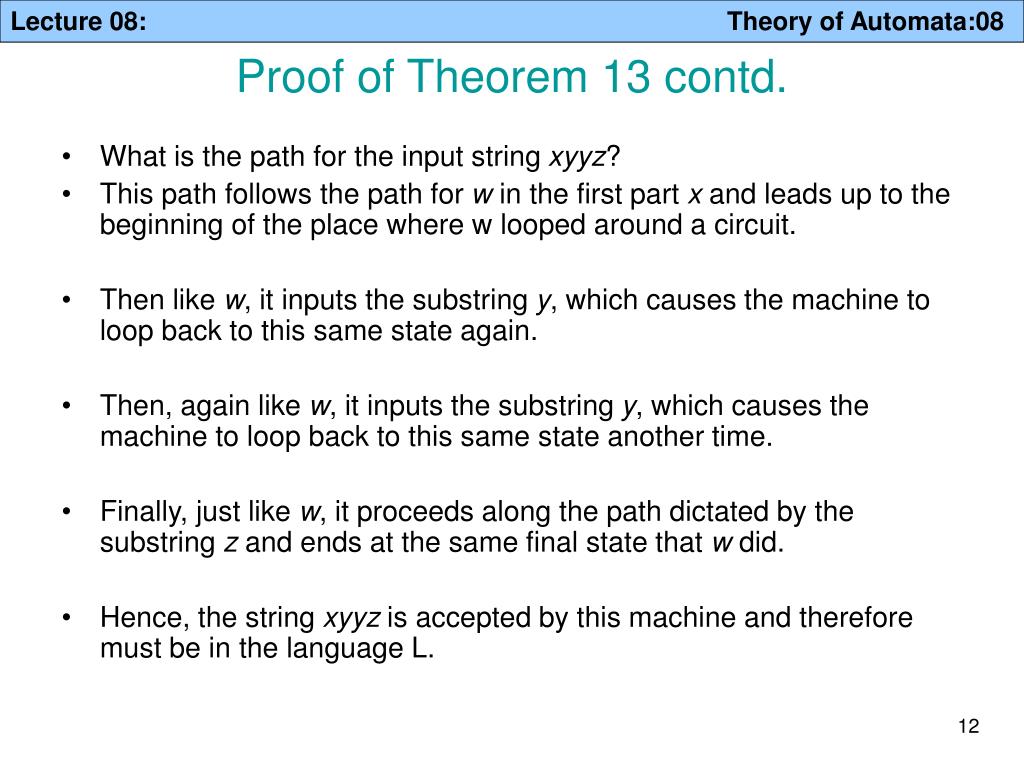 Lecture 08:

Theory of Automata:08

Proof of Theorem 13 contd.

• What is the path for the input string xyyz?
• This path follows the path for w in the first part x and leads up to the beginning of the place where w looped around a circuit.

• Then like w, it inputs the substring y, which causes the machine to loop back to this same state again.

• Then, again like w, it inputs the substring y, which causes the machine to loop back to this same state another time.

• Finally, just like w, it proceeds along the path dictated by the substring z and ends at the same final state that w did.

• Hence, the string xyyz is accepted by this machine and therefore must be in the language L.

12